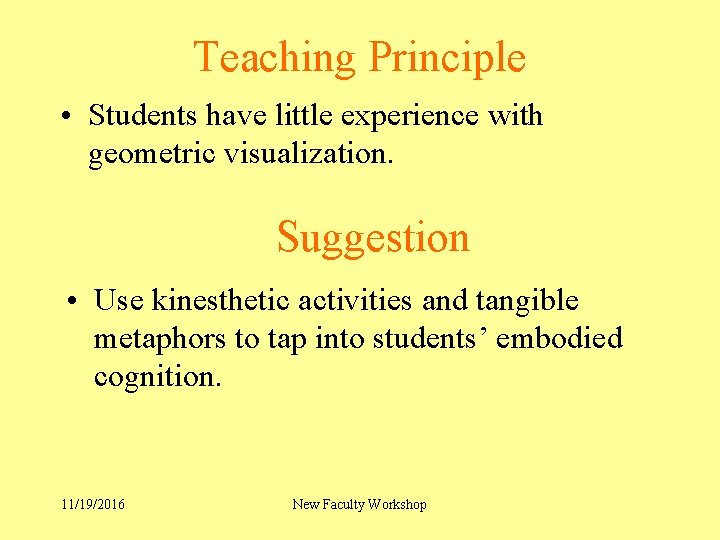 Teaching Principle

• Students have little experience with geometric visualization.

Suggestion

• Use kinesthetic activities and tangible metaphors to tap into students’ embodied cognition.

11/19/2016

New Faculty Workshop